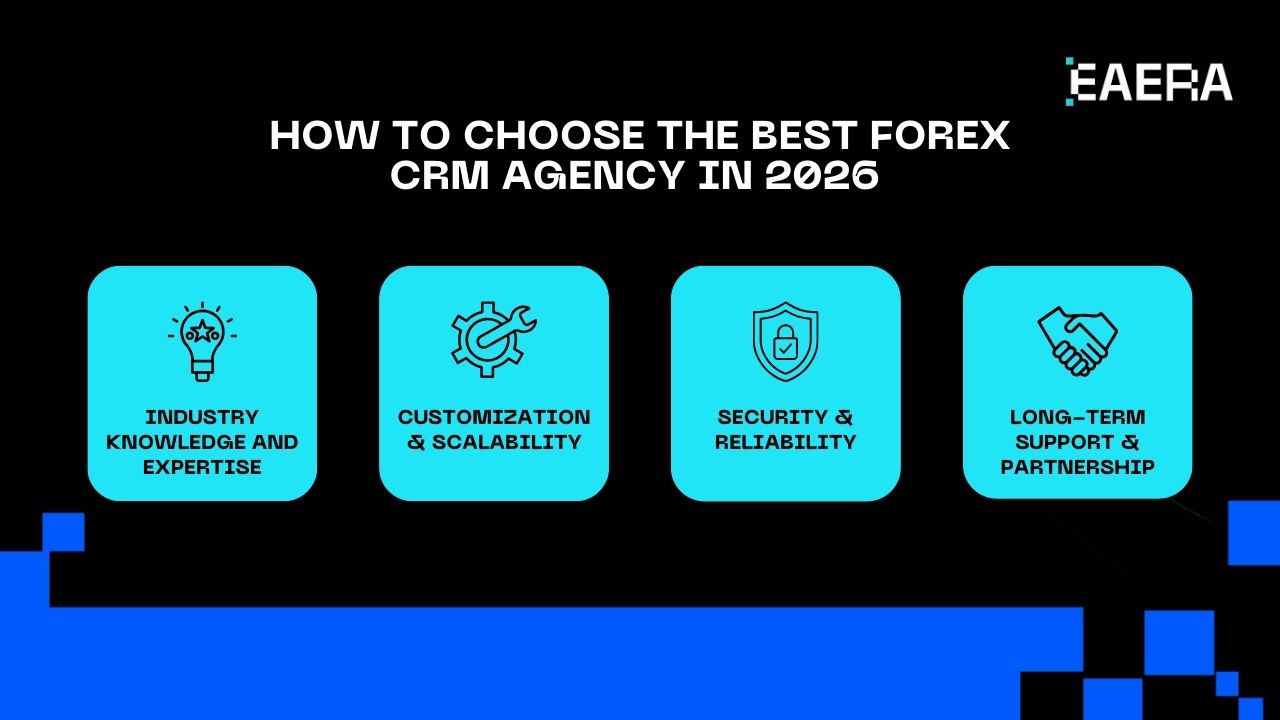 EAERA

HOW TO CHOOSE THE BEST FOREX CRM AGENCY IN 2026

INDUSTRY KNOWLEDGE AND EXPERTISE

CUSTOMIZATION & SCALABILITY

SECURITY & RELIABILITY

LONG-TERM SUPPORT & PARTNERSHIP